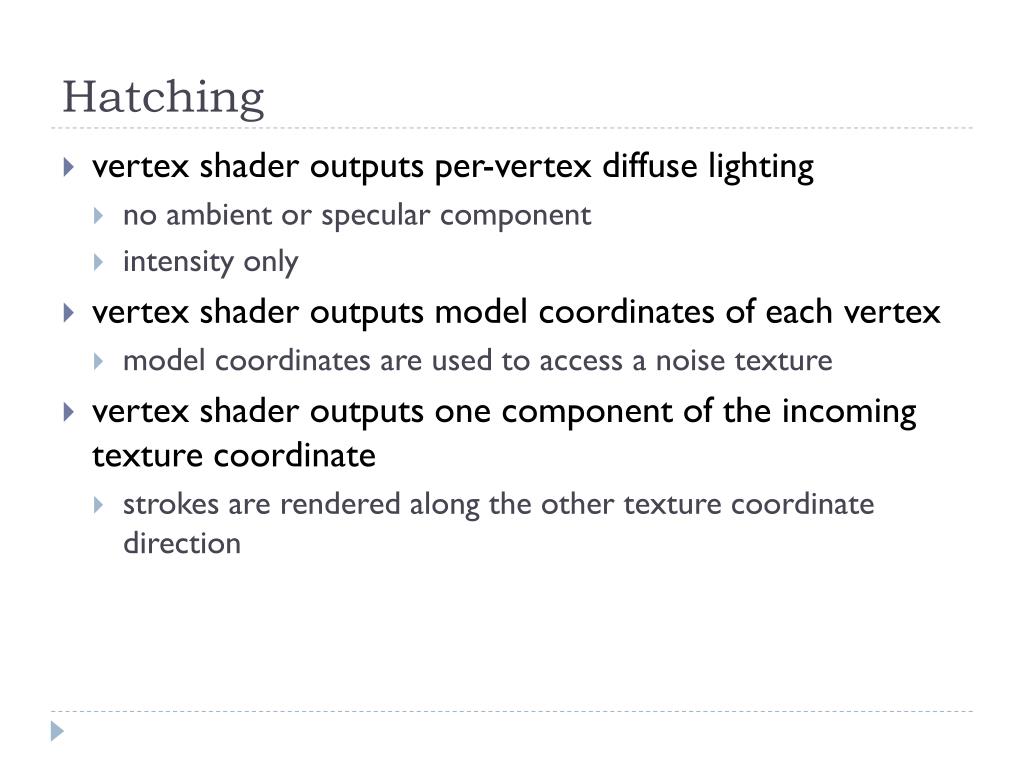 Hatching

vertex shader outputs per-vertex diffuse lighting

no ambient or specular component

intensity only

vertex shader outputs model coordinates of each vertex

model coordinates are used to access a noise texture

vertex shader outputs one component of the incoming texture coordinate

strokes are rendered along the other texture coordinate direction